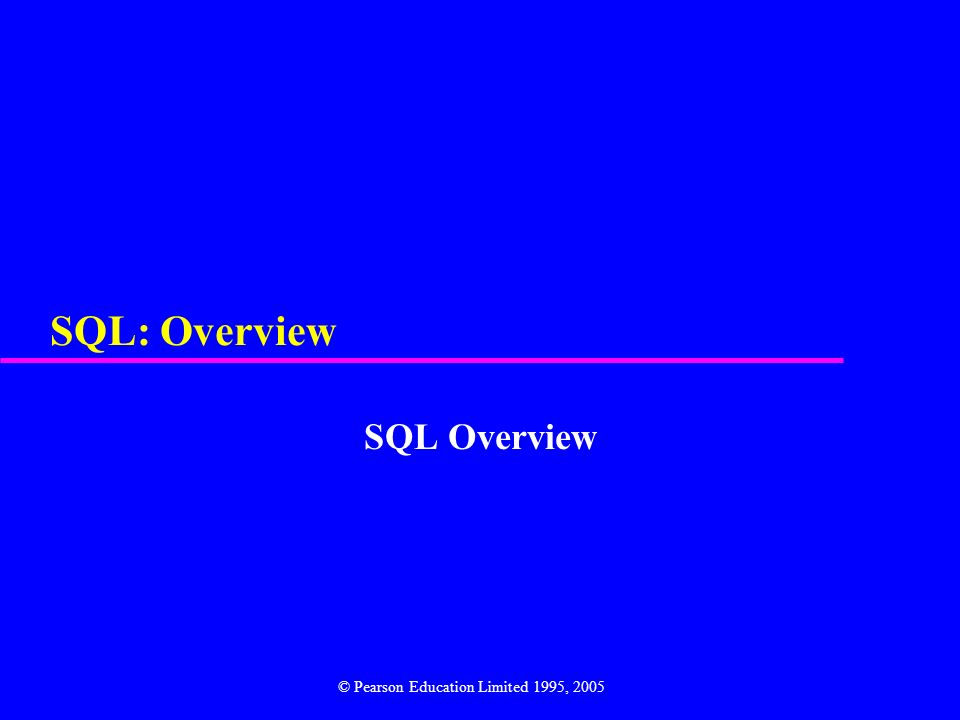 SQL: Overview

SQL Overview

© Pearson Education Limited 1995, 2005